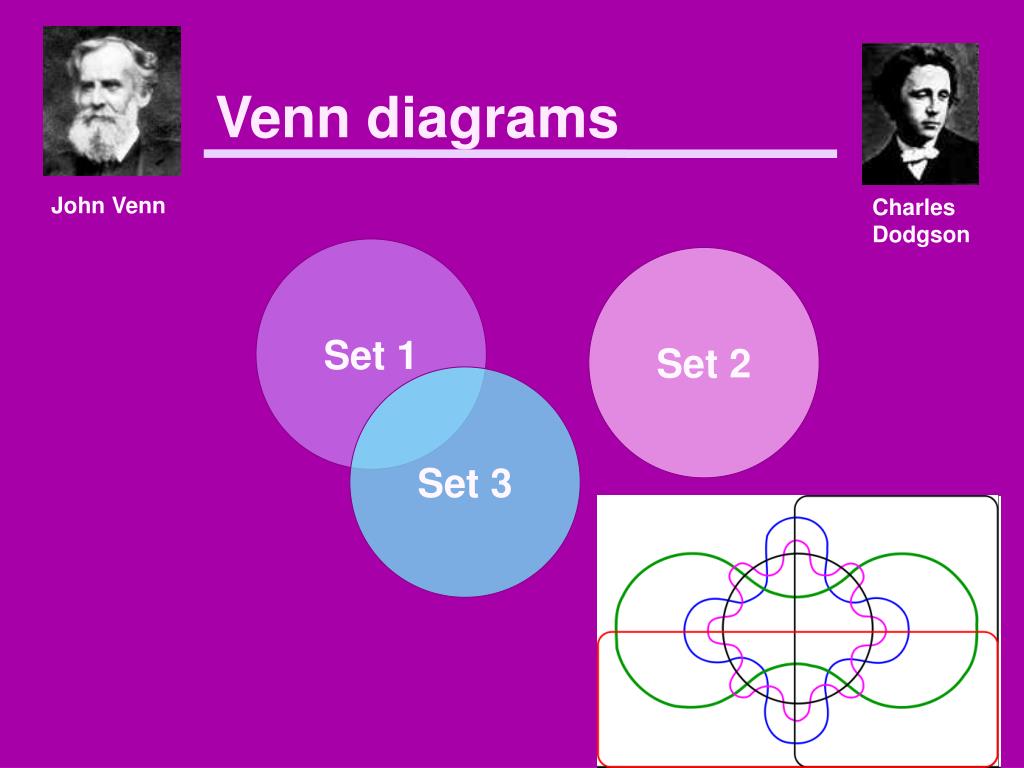 Venn diagrams

John Venn

Charles Dodgson

Set 1

Set 2

Set 3